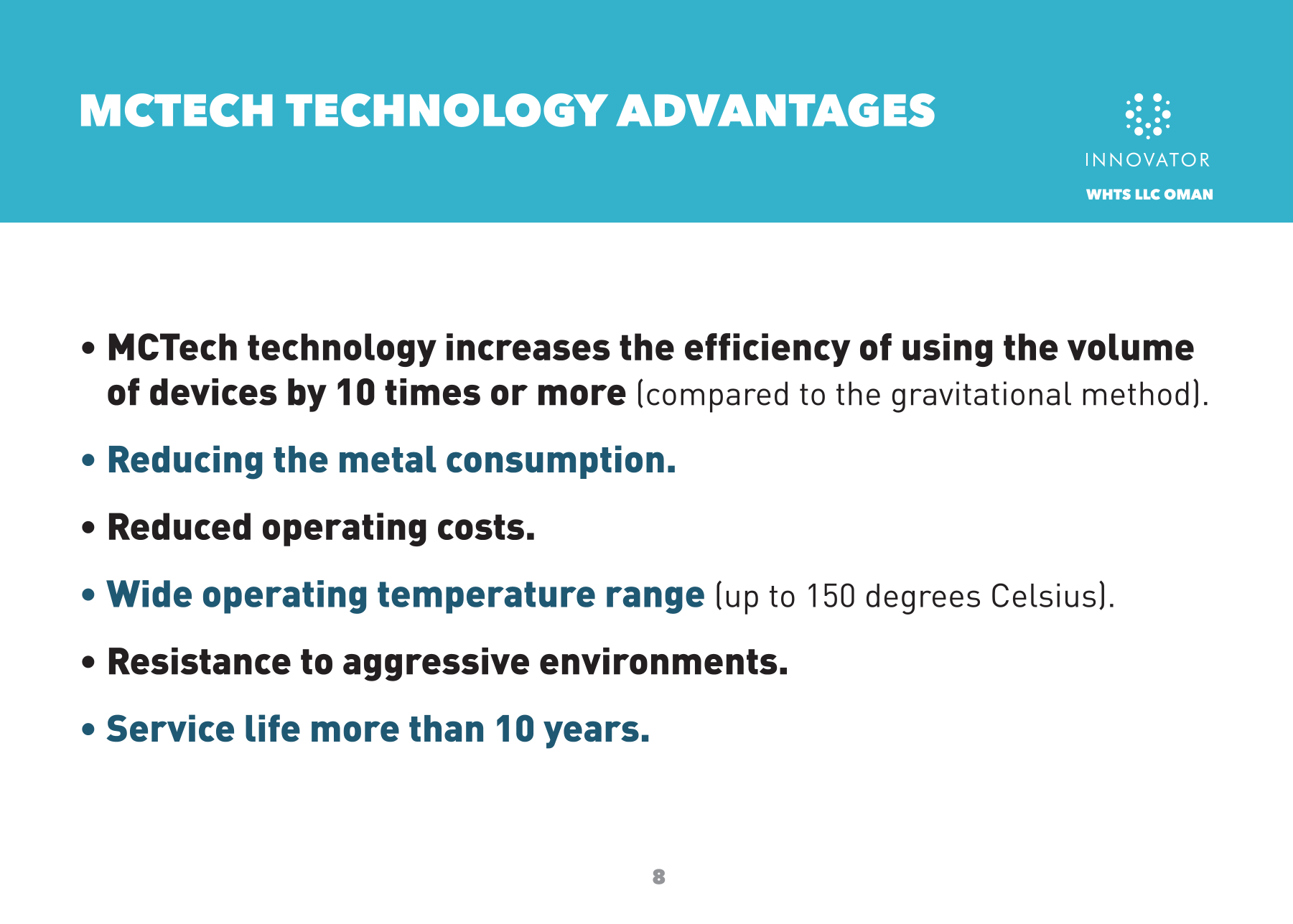 MCTECH TECHNOLOGY ADVANTAGES

INNOVATOR

WHTS LLC OMAN

• MCTech technology increases the efficiency of using the volume of devices by 10 times or more (compared to the gravitational method).

• Reducing the metal consumption.

• Reduced operating costs.

• Wide operating temperature range (up to 150 degrees Celsius).

• Resistance to aggressive environments.

• Service life more than 10 years.

8